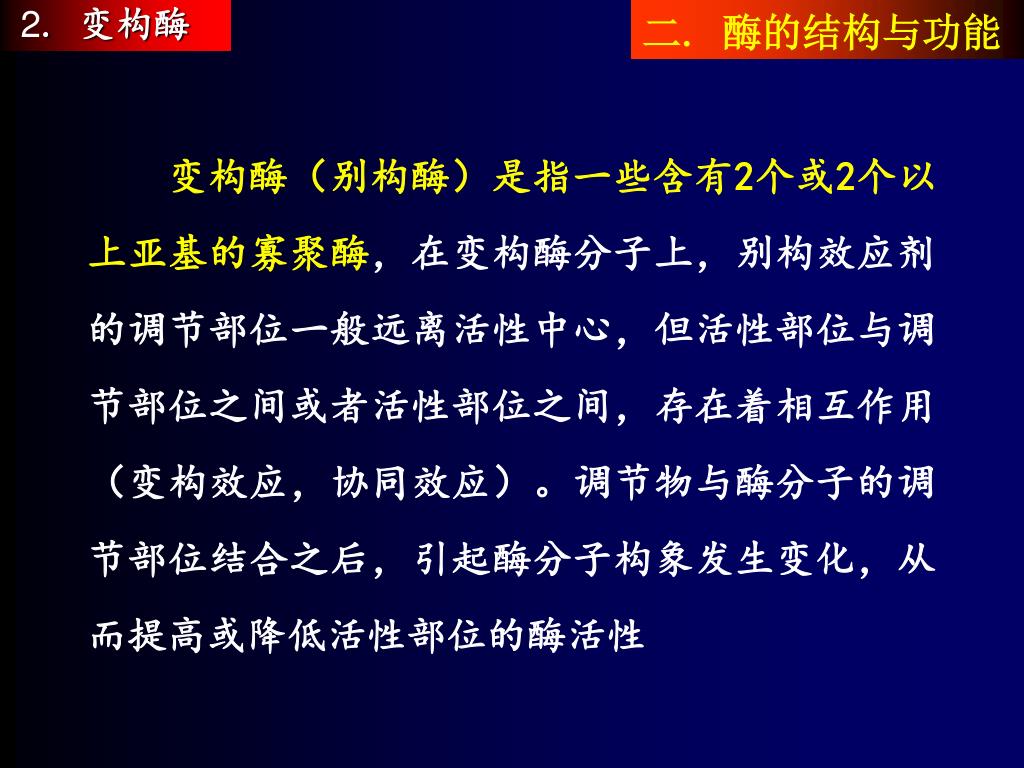 2. 变构酶

二. 酶的结构与功能

变构酶（别构酶）是指一些含有2个或2个以上亚基的寡聚酶，在变构酶分子上，别构效应剂的调节部位一般远离活性中心，但活性部位与调节部位之间或者活性部位之间，存在着相互作用（变构效应，协同效应）。调节物与酶分子的调节部位结合之后，引起酶分子构象发生变化，从而提高或降低活性部位的酶活性